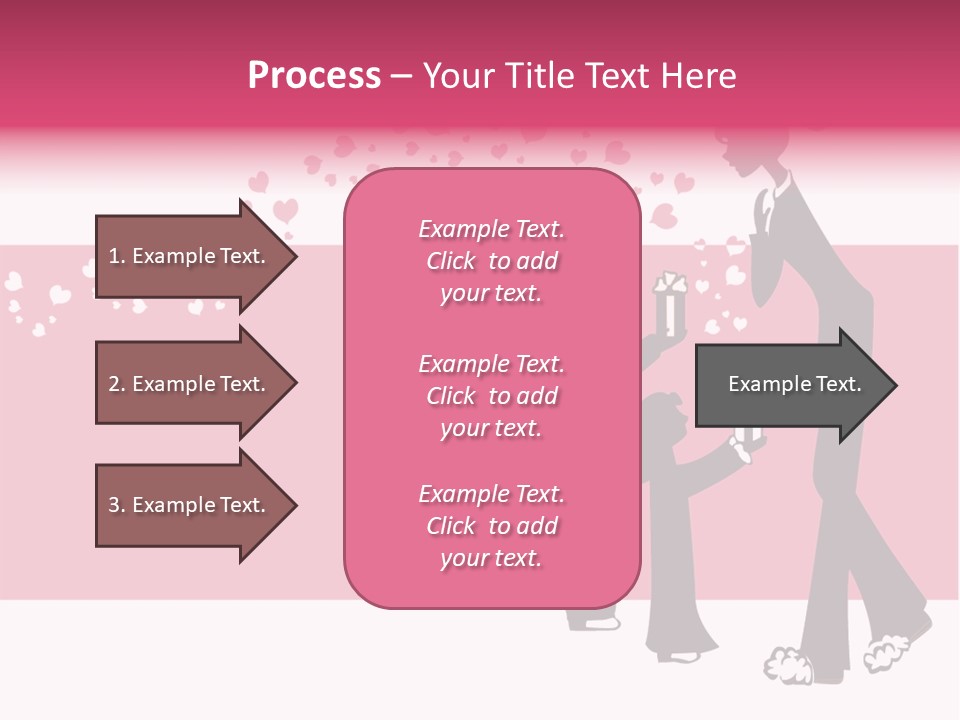 Process – Your Title Text Here

1. Example Text.

2. Example Text.

3. Example Text.

Example Text. Click to add your text.

Example Text. Click to add your text.

Example Text. Click to add your text.

Example Text.